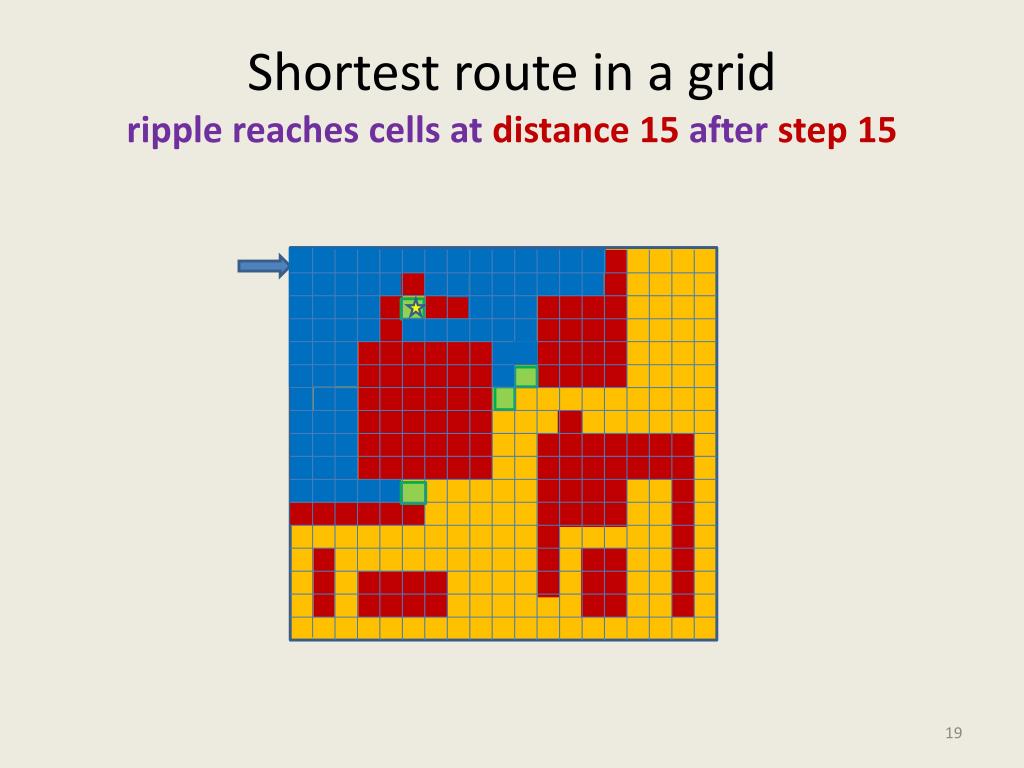 Shortest route in a grid
ripple reaches cells at distance 15 after step 15

19